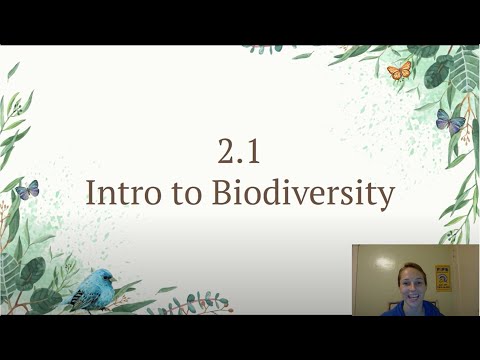 2.1
Intro to Biodiversity